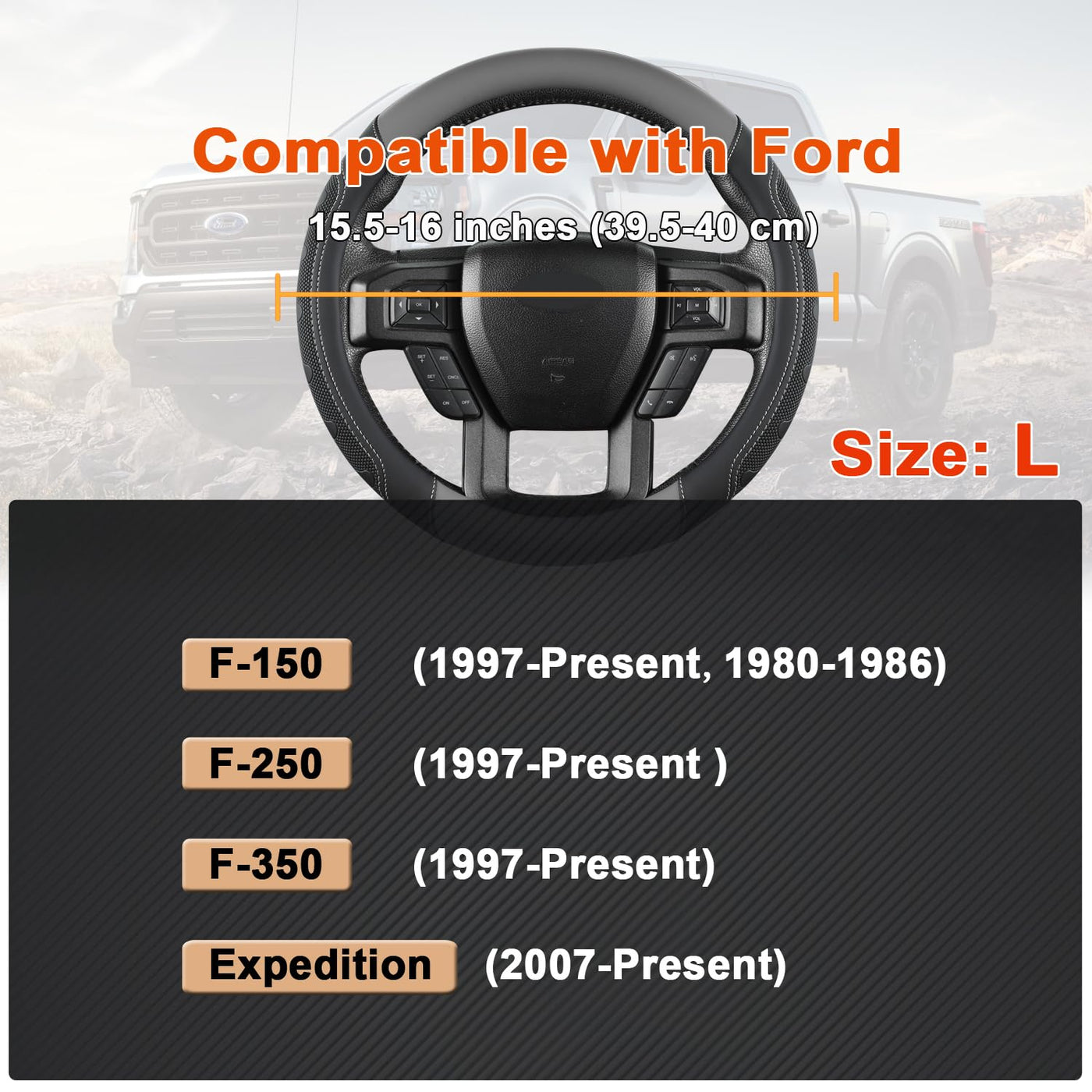 Compatible with Ford

15.5-16 inches (39.5-40 cm)

Size: L

F-150 (1997-Present, 1980-1986)

F-250 (1997-Present )

F-350 (1997-Present)

Expedition (2007-Present)